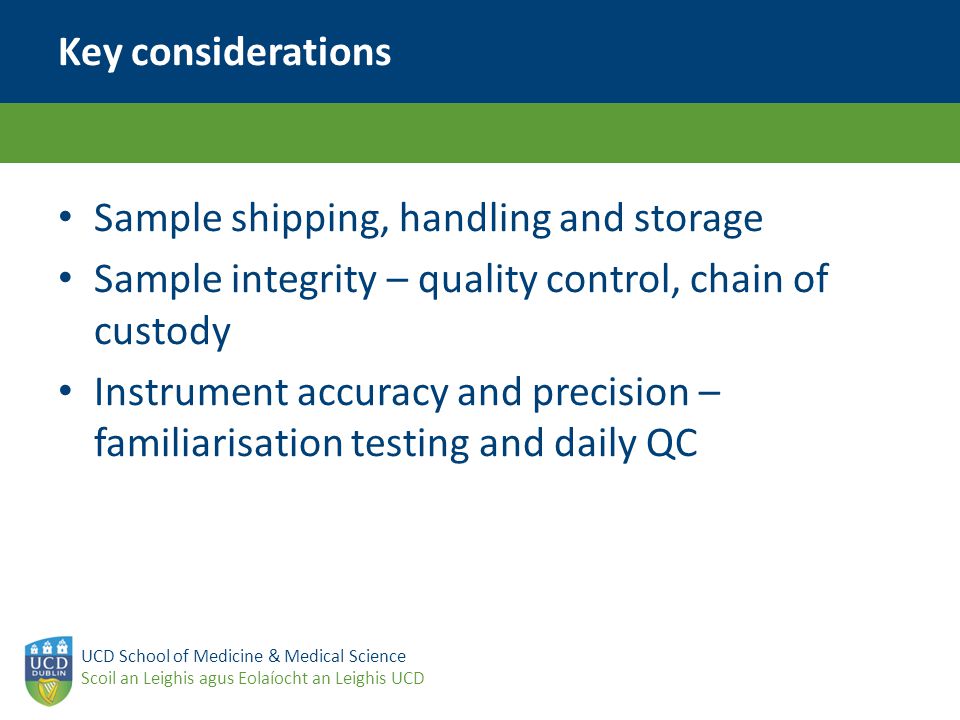 Key considerations

• Sample shipping, handling and storage
• Sample integrity – quality control, chain of custody
• Instrument accuracy and precision – familiarisation testing and daily QC

UCD DUBLIN

UCD School of Medicine & Medical Science
Scoil an Leighis agus Eolaíocht an Leighis UCD